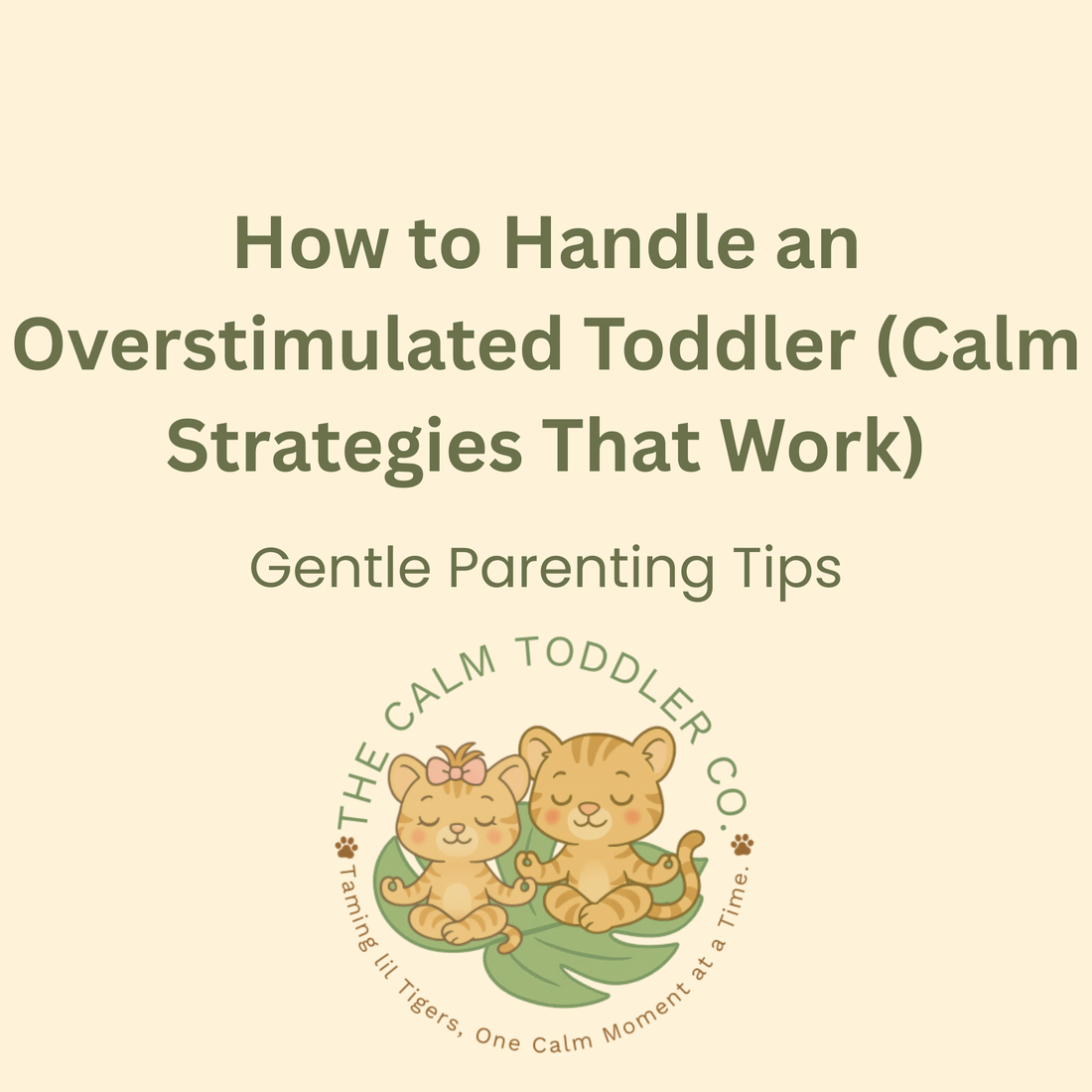 How to Handle an Overstimulated Toddler (Calm Strategies That Work)

Gentle Parenting Tips

THE CALM TODDLER CO.

Taming lil Tigers, One Calm Moment at a Time.